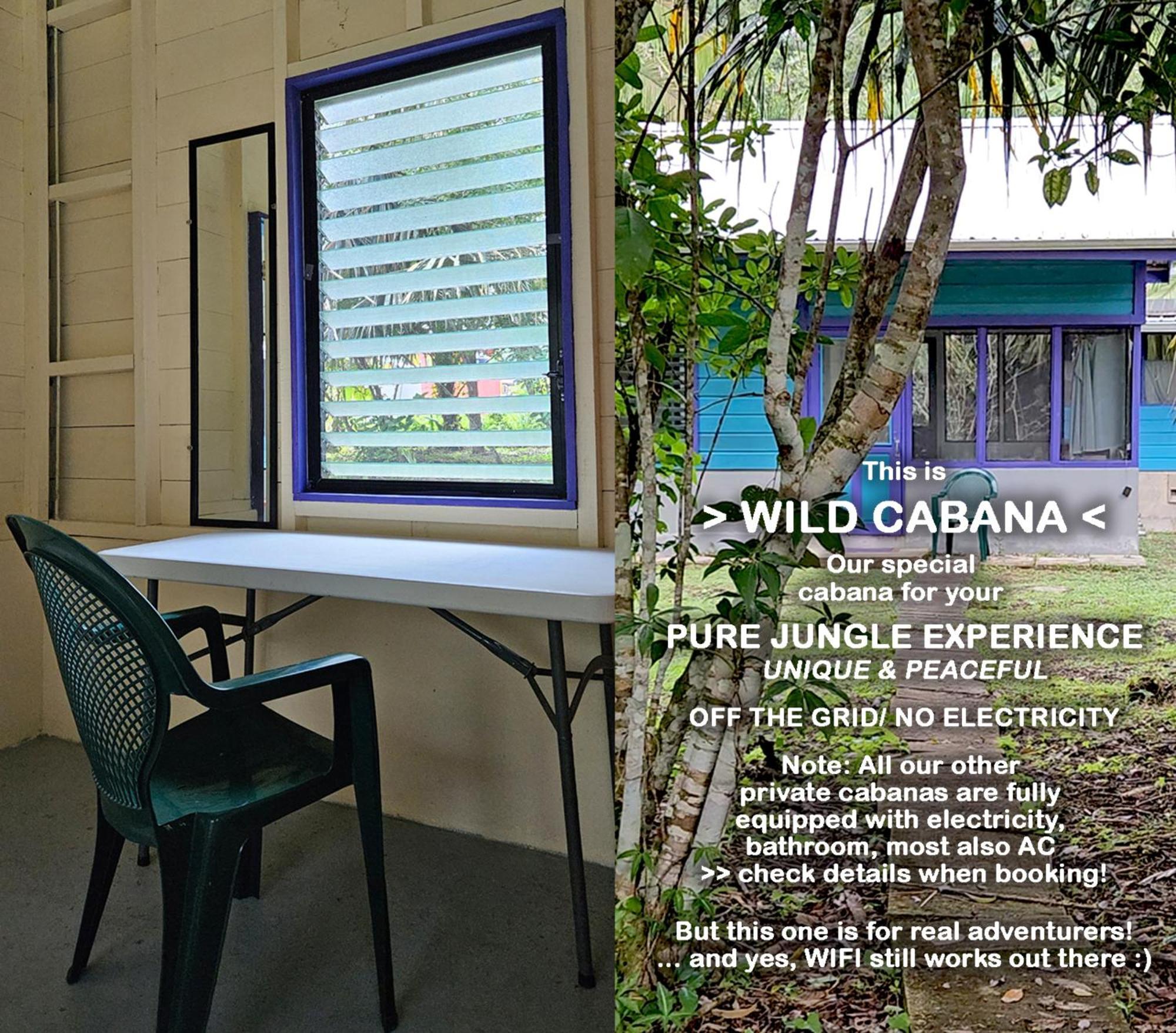 This is

> WILD CABANA <

Our special cabana for your

PURE JUNGLE EXPERIENCE

UNIQUE & PEACEFUL

OFF THE GRID/ NO ELECTRICITY

Note: All our other private cabanas are fully equipped with electricity, bathroom, most also AC >> check details when booking!

But this one is for real adventurers! ... and yes, WIFI still works out there :)